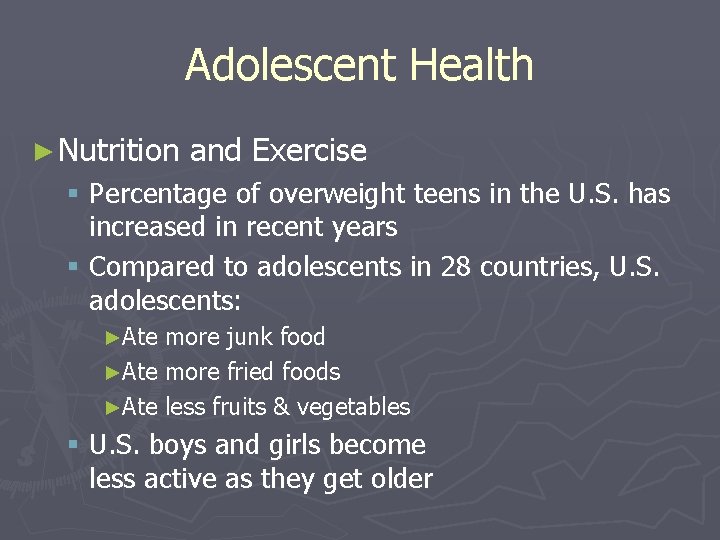 Adolescent Health

►Nutrition and Exercise
▪ Percentage of overweight teens in the U.S. has increased in recent years
▪ Compared to adolescents in 28 countries, U.S. adolescents:
►Ate more junk food
►Ate more fried foods
►Ate less fruits & vegetables
▪ U.S. boys and girls become less active as they get older